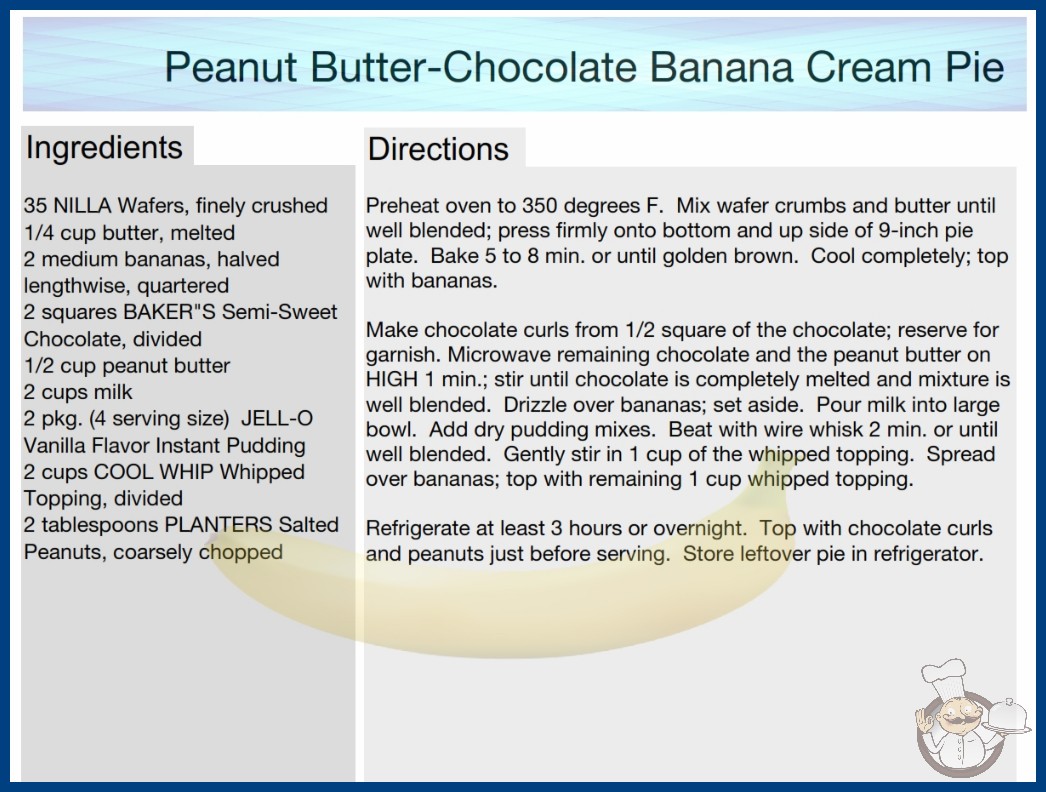 Peanut Butter-Chocolate Banana Cream Pie

Ingredients

35 NILLA Wafers, finely crushed
1/4 cup butter, melted
2 medium bananas, halved lengthwise, quartered
2 squares BAKER"S Semi-Sweet Chocolate, divided
1/2 cup peanut butter
2 cups milk
2 pkg. (4 serving size) JELL-O Vanilla Flavor Instant Pudding
2 cups COOL WHIP Whipped Topping, divided
2 tablespoons PLANTERS Salted Peanuts, coarsely chopped

Directions

Preheat oven to 350 degrees F. Mix wafer crumbs and butter until well blended; press firmly onto bottom and up side of 9-inch pie plate. Bake 5 to 8 min. or until golden brown. Cool completely; top with bananas.

Make chocolate curls from 1/2 square of the chocolate; reserve for garnish. Microwave remaining chocolate and the peanut butter on HIGH 1 min.; stir until chocolate is completely melted and mixture is well blended. Drizzle over bananas; set aside. Pour milk into large bowl. Add dry pudding mixes. Beat with wire whisk 2 min. or until well blended. Gently stir in 1 cup of the whipped topping. Spread over bananas; top with remaining 1 cup whipped topping.

Refrigerate at least 3 hours or overnight. Top with chocolate curls and peanuts just before serving. Store leftover pie in refrigerator.